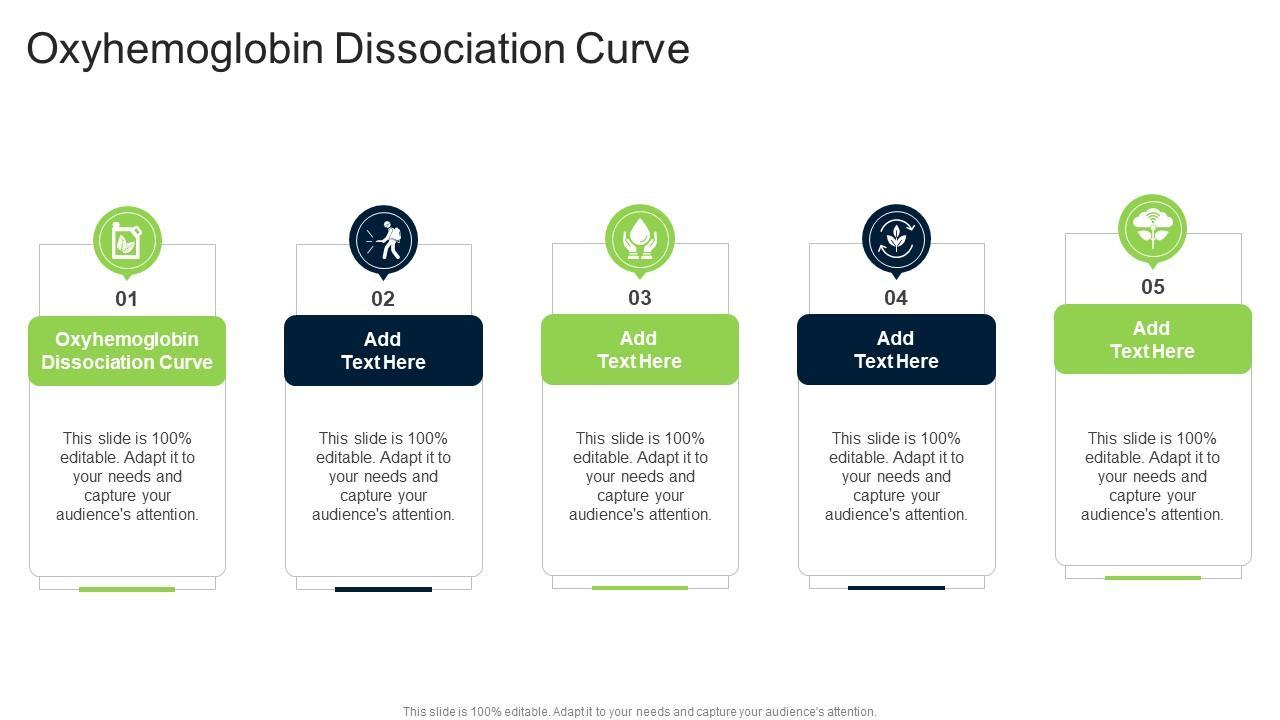 Oxyhemoglobin Dissociation Curve

01

Oxyhemoglobin Dissociation Curve

This slide is 100% editable. Adapt it to your needs and capture your audience's attention.

02

Add Text Here

This slide is 100% editable. Adapt it to your needs and capture your audience's attention.

03

Add Text Here

This slide is 100% editable. Adapt it to your needs and capture your audience's attention.

04

Add Text Here

This slide is 100% editable. Adapt it to your needs and capture your audience's attention.

05

Add Text Here

This slide is 100% editable. Adapt it to your needs and capture your audience's attention.

This slide is 100% editable. Adapt it to your needs and capture your audience's attention.